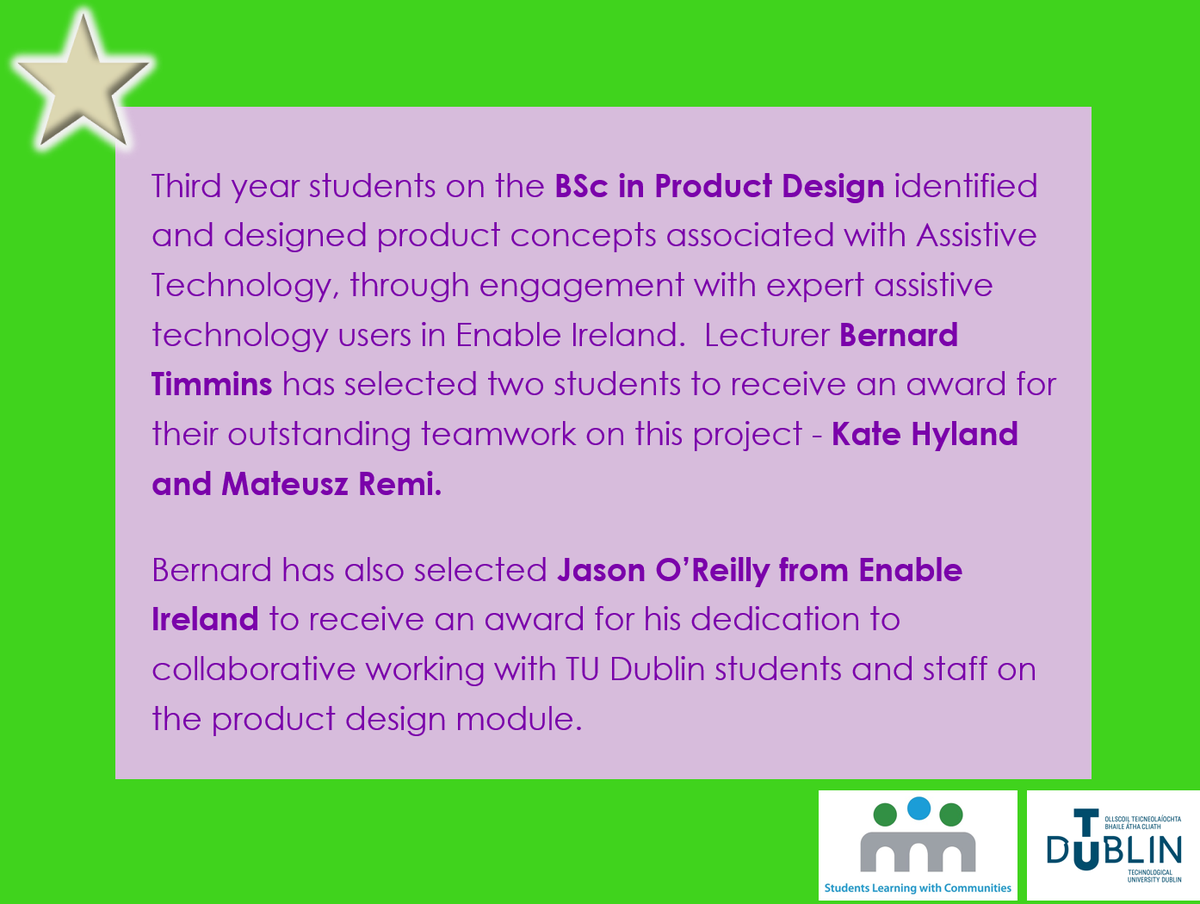 Third year students on the BSc in Product Design identified and designed product concepts associated with Assistive Technology, through engagement with expert assistive technology users in Enable Ireland. Lecturer Bernard Timmins has selected two students to receive an award for their outstanding teamwork on this project - Kate Hyland and Mateusz Remi.

Bernard has also selected Jason O'Reilly from Enable Ireland to receive an award for his dedication to collaborative working with TU Dublin students and staff on the product design module.

Students Learning with Communities

OLLSCOIL TEICNEOLAÍOCHTA BHAILE ÁTHA CLIATH
TU DUBLIN
TECHNOLOGICAL UNIVERSITY DUBLIN